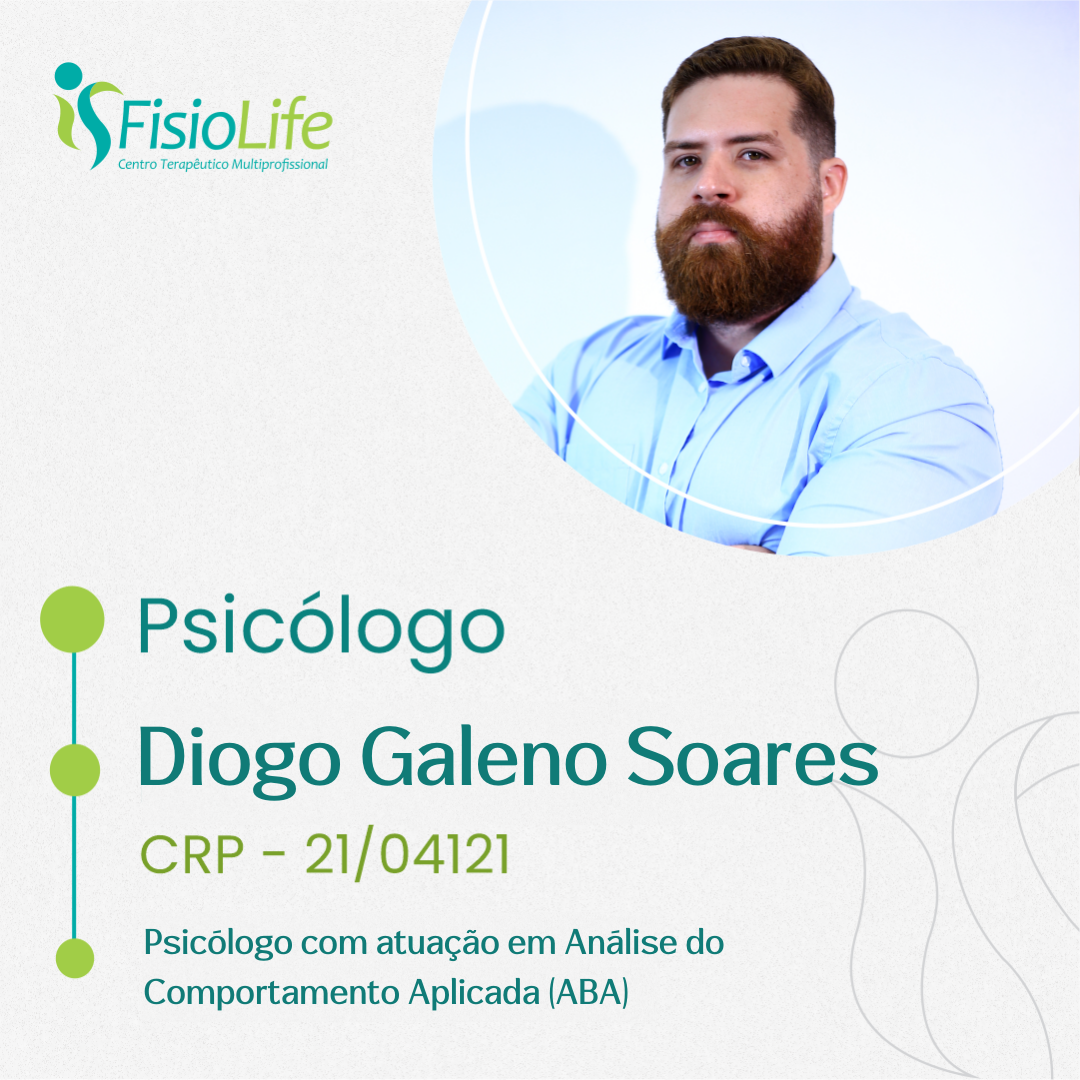 FisioLife
Centro Terapêutico Multiprofissional

Psicólogo

Diogo Galeno Soares

CRP - 21/04121

Psicólogo com atuação em Análise do Comportamento Aplicada (ABA)